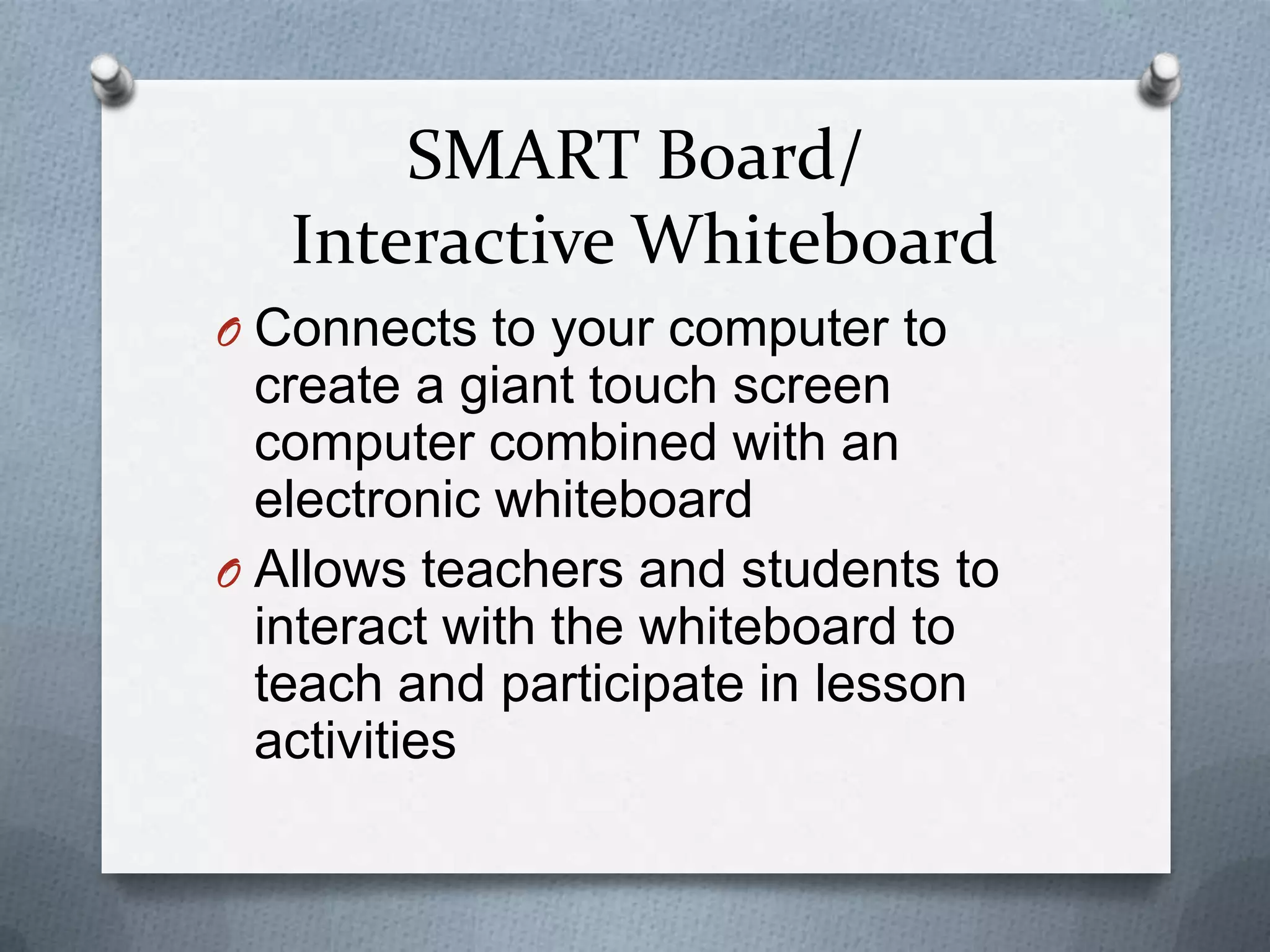 SMART Board/
Interactive Whiteboard

O Connects to your computer to create a giant touch screen computer combined with an electronic whiteboard

O Allows teachers and students to interact with the whiteboard to teach and participate in lesson activities